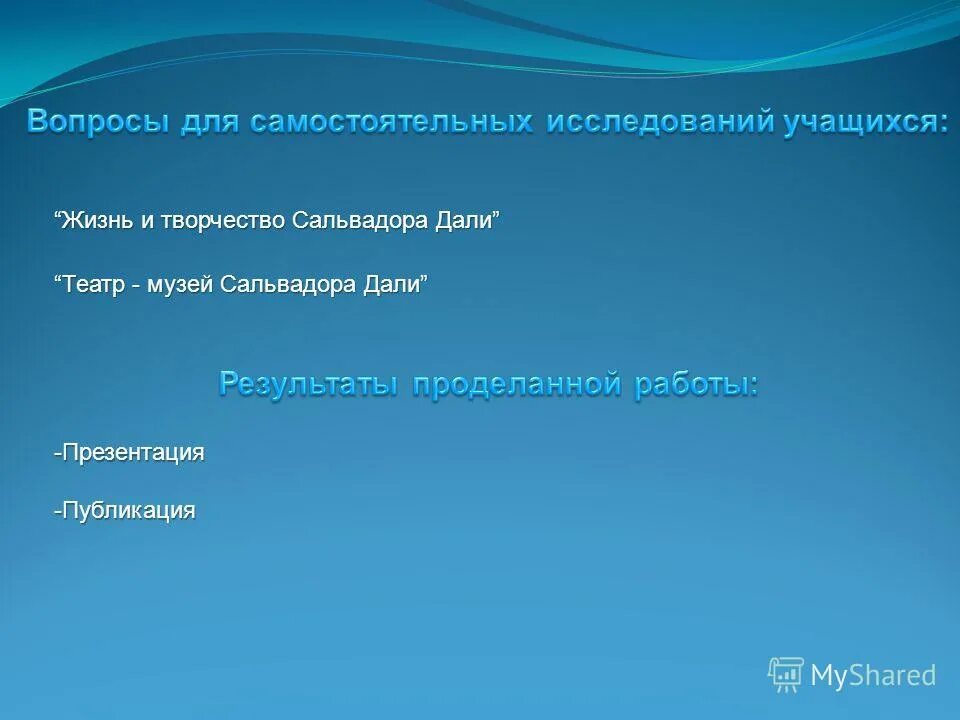 Вопросы для самостоятельных исследований учащихся:

“Жизнь и творчество Сальвадора Дали”

“Театр - музей Сальвадора Дали”

Результаты проделанной работы:

-Презентация

-Публикация

MyShared